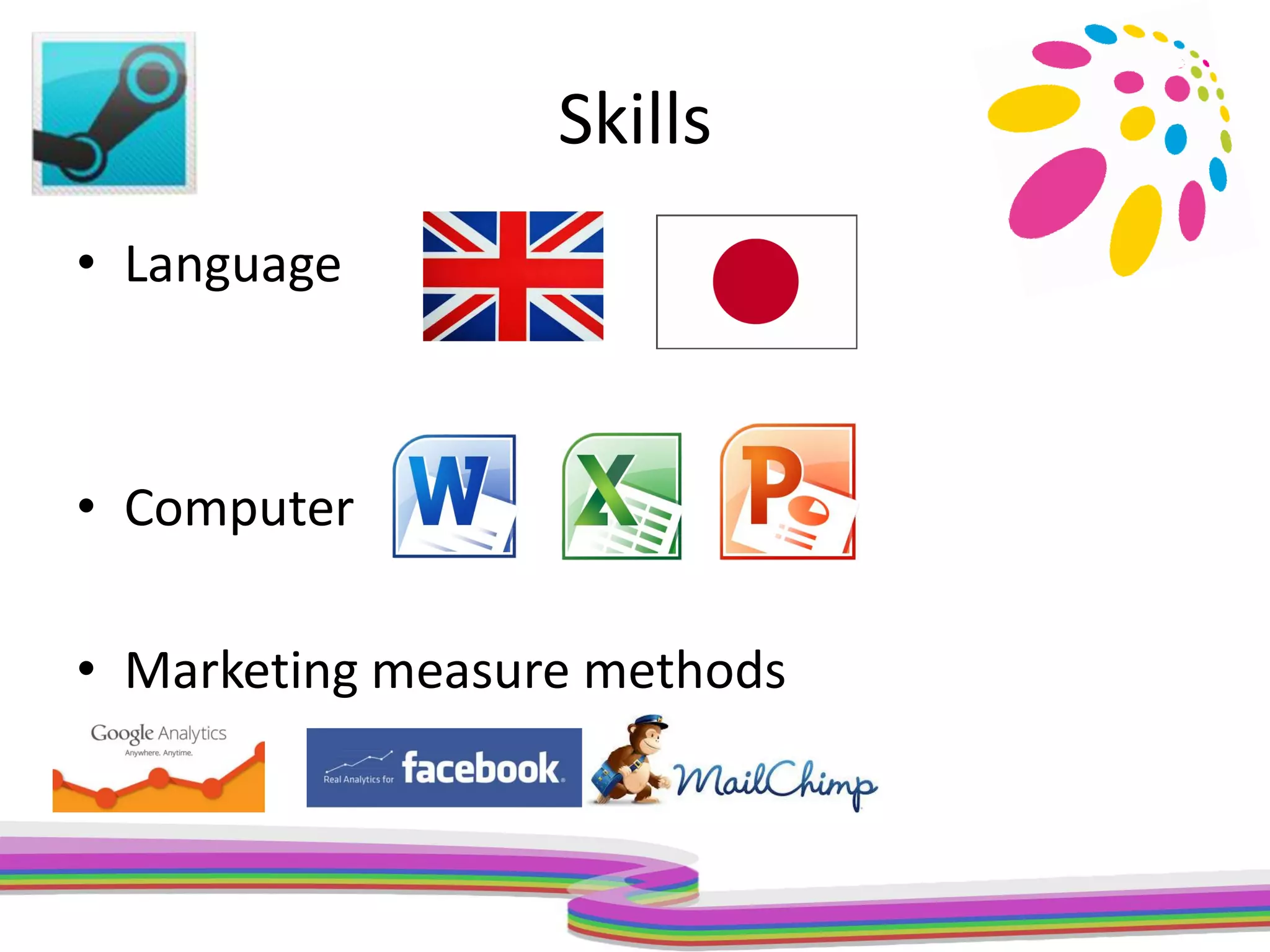 Skills

• Language

• Computer

W X P

• Marketing measure methods

Google Analytics
Anywhere. Anytime.

Real Analytics for facebook.

MailChimp